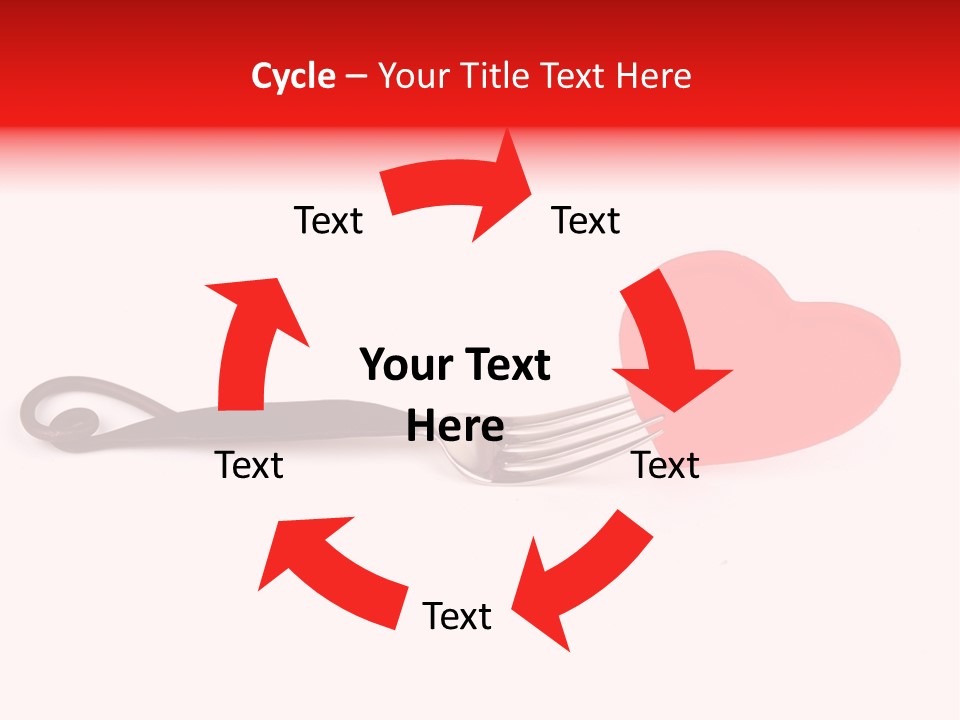 Cycle – Your Title Text Here

Text

Text

Your Text Here

Text

Text

Text